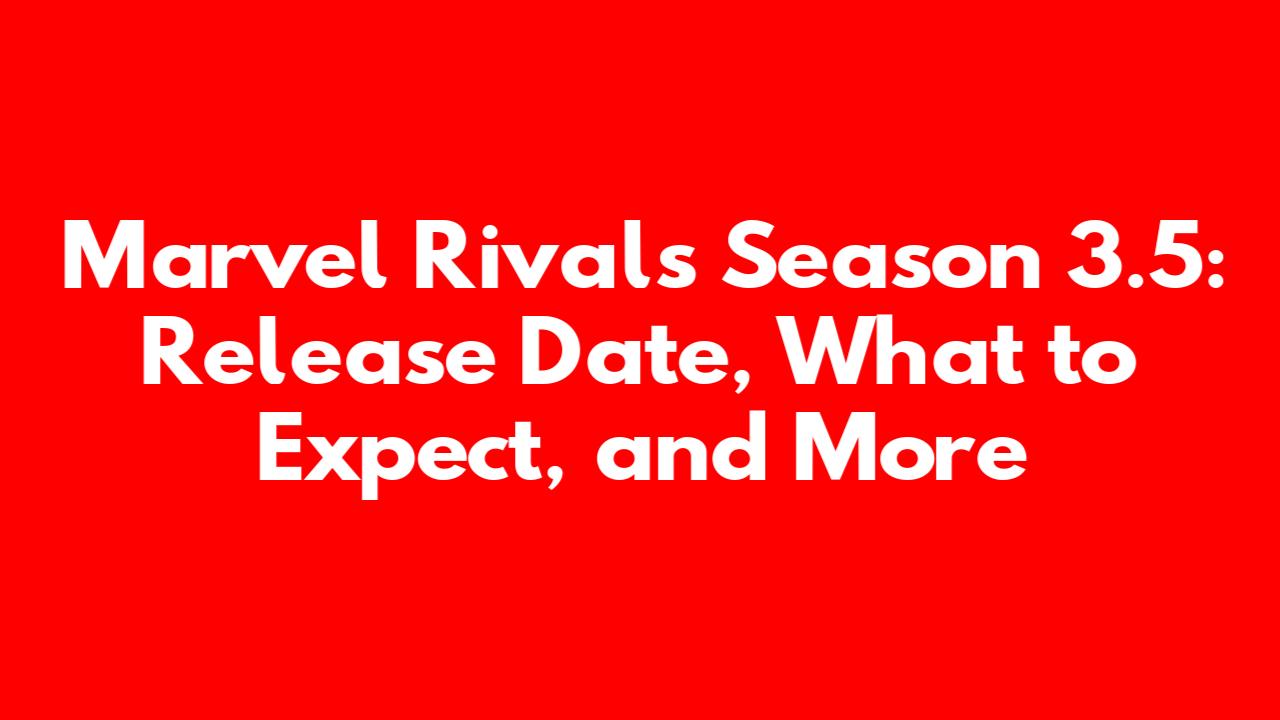 Marvel Rivals Season 3.5: Release Date, What to Expect, and More